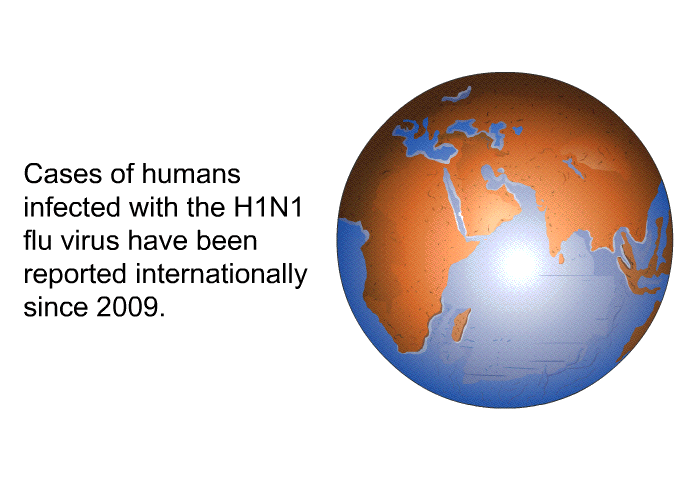 Cases of humans infected with the H1N1 flu virus have been reported internationally since 2009.